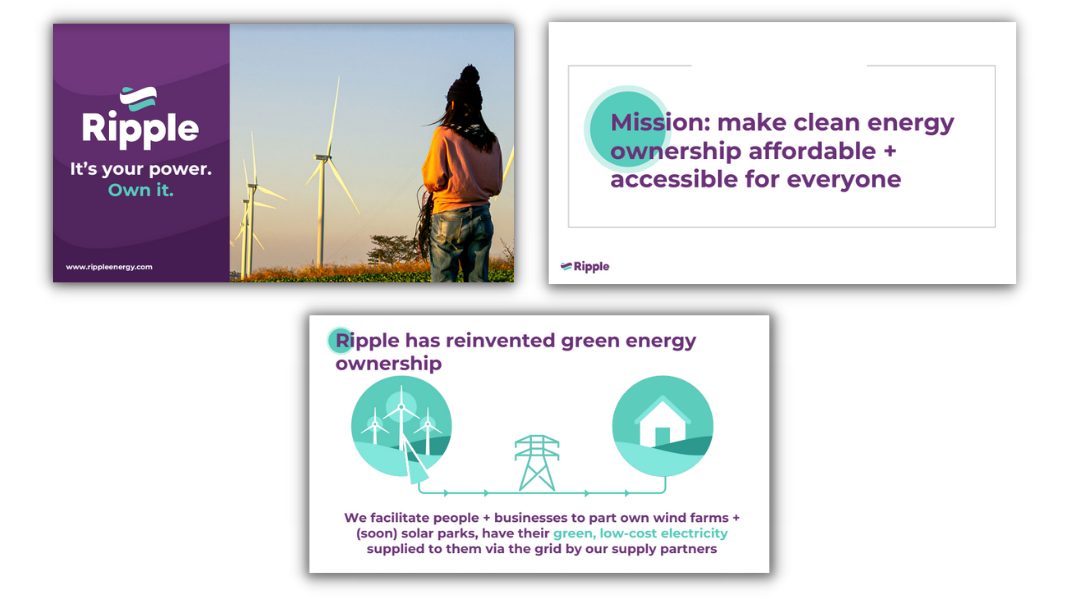 Ripple

It's your power. Own it.

www.rippleenergy.com

Mission: make clean energy ownership affordable + accessible for everyone

Ripple

Ripple has reinvented green energy ownership

We facilitate people + businesses to part own wind farms + (soon) solar parks, have their green, low-cost electricity supplied to them via the grid by our supply partners